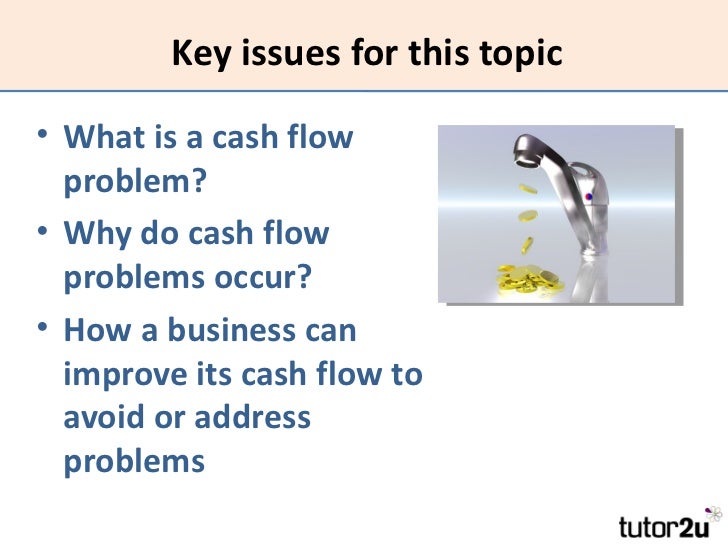 Key issues for this topic

• What is a cash flow problem?

• Why do cash flow problems occur?

• How a business can improve its cash flow to avoid or address problems

tutor2u